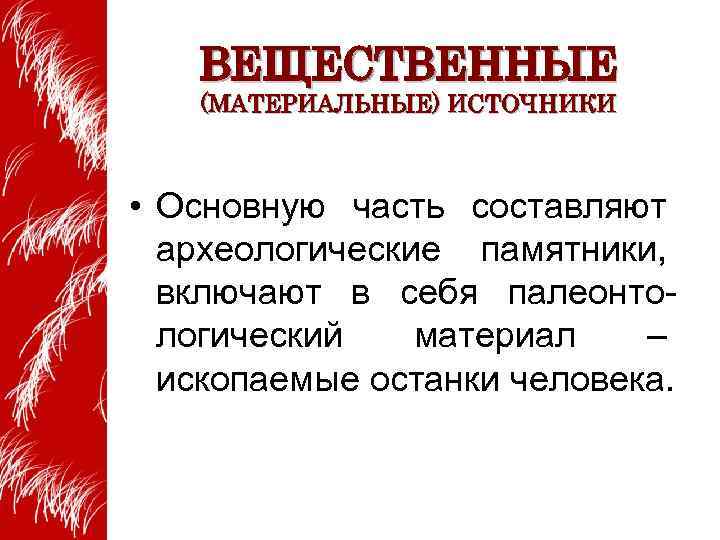 ВЕЩЕСТВЕННЫЕ
(МАТЕРИАЛЬНЫЕ) ИСТОЧНИКИ

• Основную часть составляют археологические памятники, включают в себя палеонтологический материал – ископаемые останки человека.